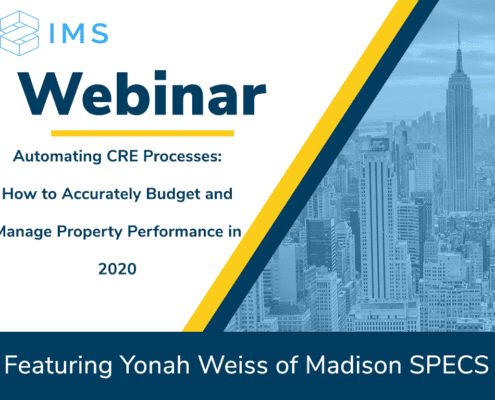 IMS

Webinar

Automating CRE Processes: How to Accurately Budget and Manage Property Performance in 2020

Featuring Yonah Weiss of Madison SPECS